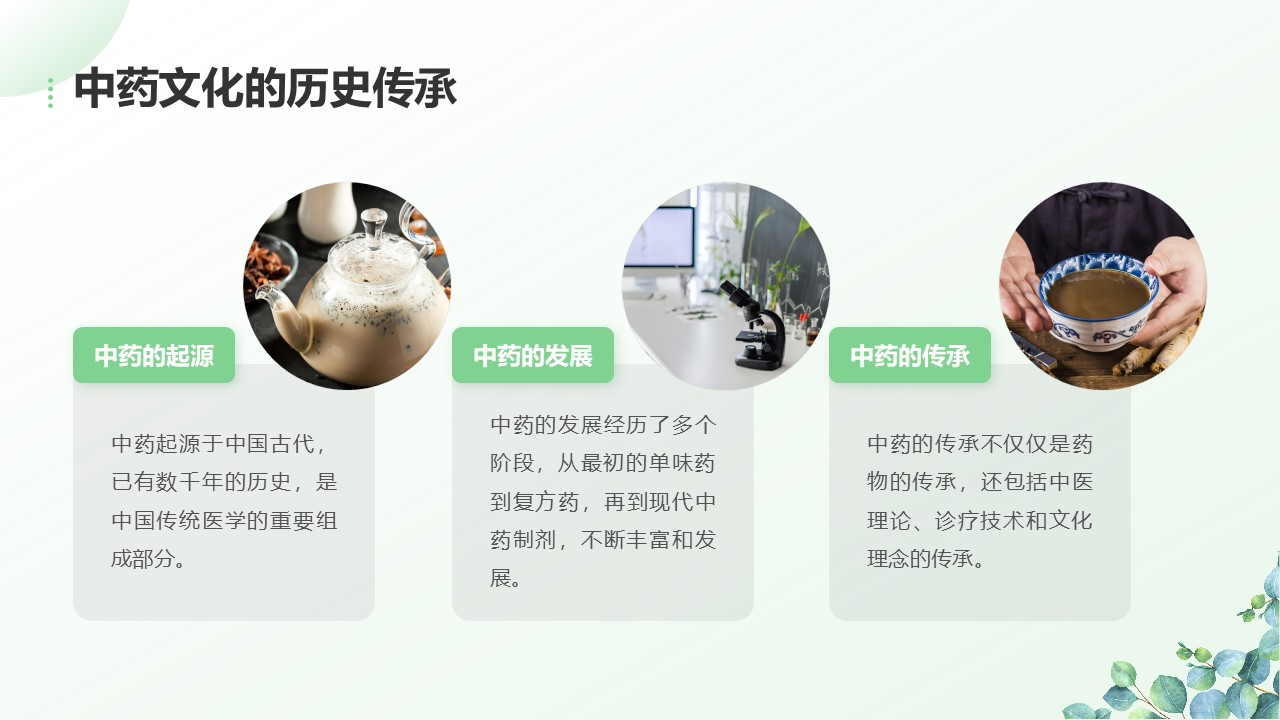 中药文化的历史传承

中药的起源

中药起源于中国古代，已有数千年的历史，是中国传统医学的重要组成部分。

中药的发展

中药的发展经历了多个阶段，从最初的单味药到复方药，再到现代中药制剂，不断丰富和发展。

中药的传承

中药的传承不仅仅是药物的传承，还包括中医理论、诊疗技术和文化理念的传承。